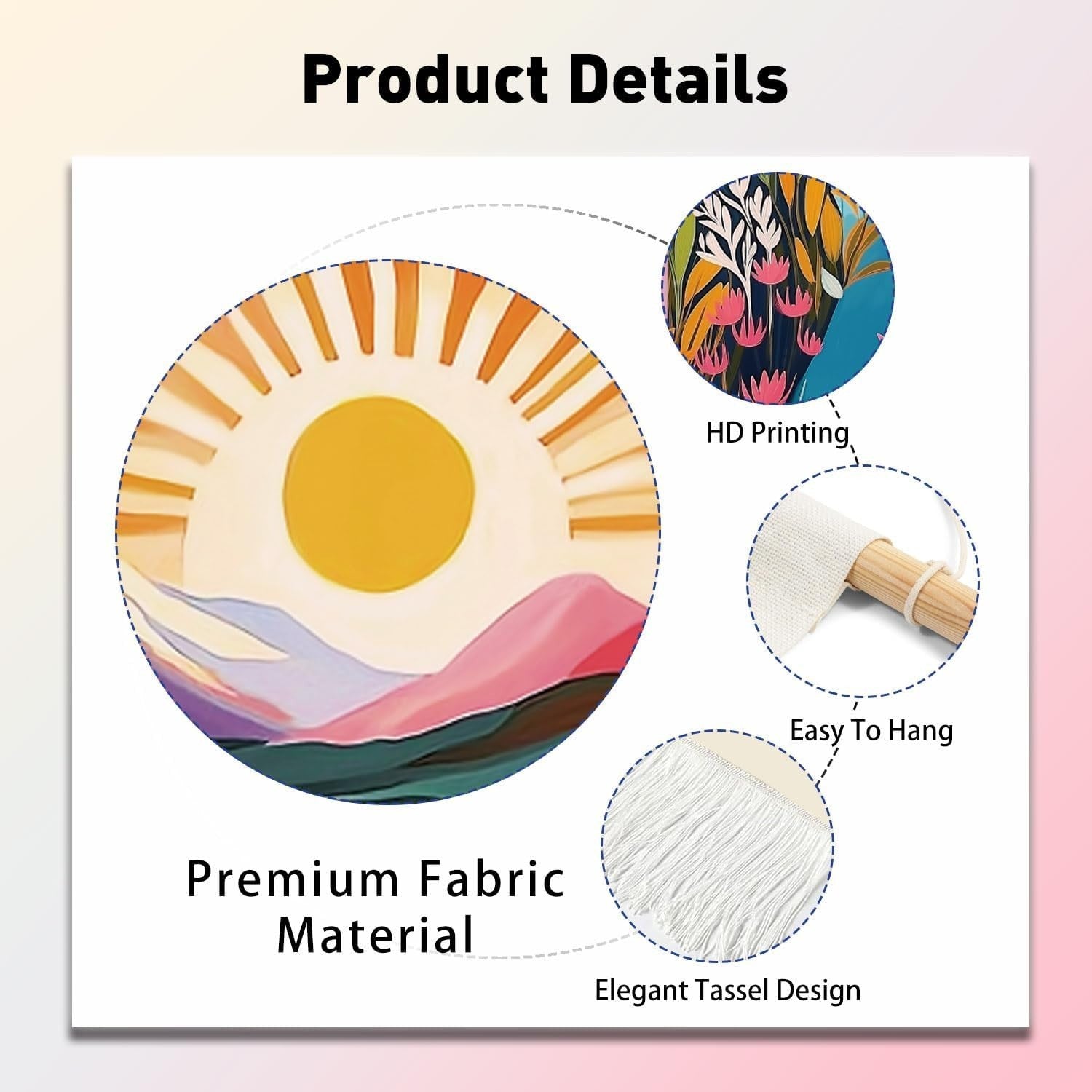 Product Details

HD Printing

Easy To Hang

Premium Fabric Material

Elegant Tassel Design